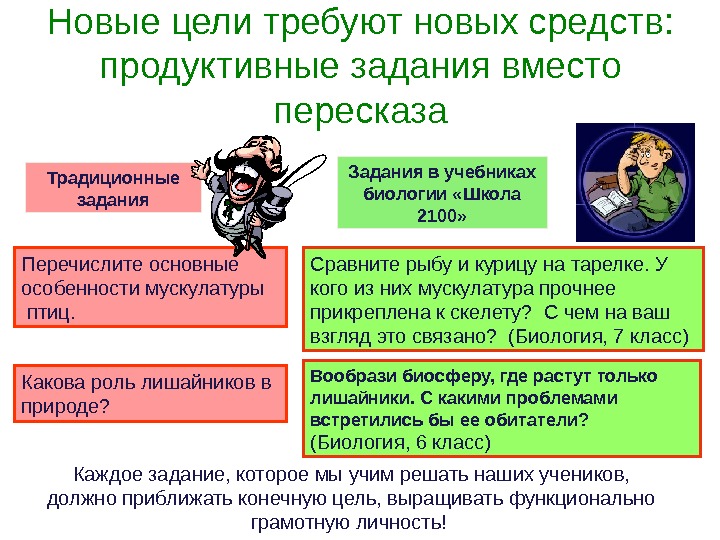 Новые цели требуют новых средств: продуктивные задания вместо пересказа

Традиционные задания

Задания в учебниках биологии «Школа 2100»

Перечислите основные особенности мускулатуры птиц.

Сравните рыбу и курицу на тарелке. У кого из них мускулатура прочнее прикреплена к скелету? С чем на ваш взгляд это связано? (Биология, 7 класс)

Какова роль лишайников в природе?

Вообрази биосферу, где растут только лишайники. С какими проблемами встретились бы ее обитатели? (Биология, 6 класс)

Каждое задание, которое мы учим решать наших учеников, должно приближать конечную цель, выращивать функционально грамотную личность!